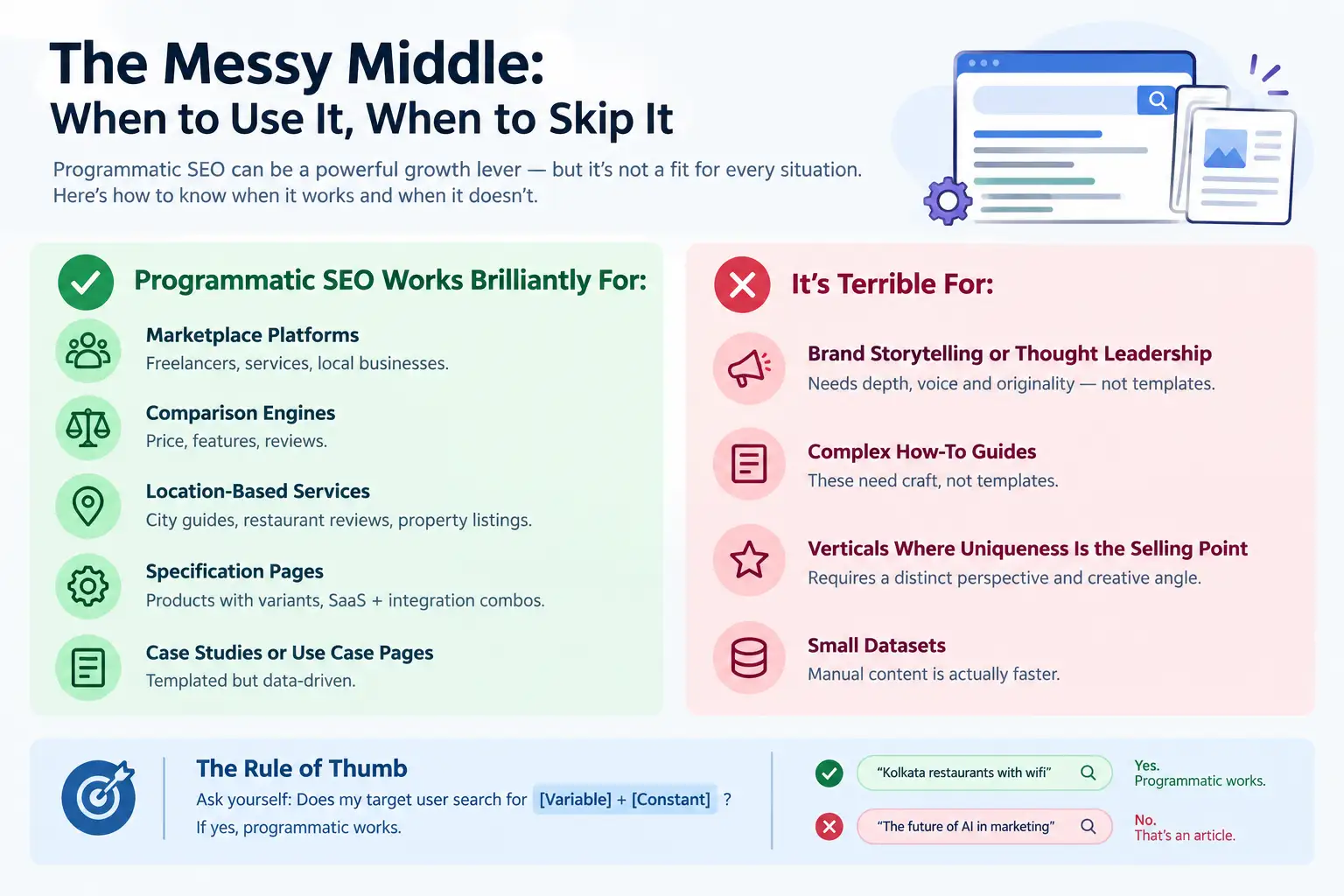 The Messy Middle:
When to Use It, When to Skip It

Programmatic SEO can be a powerful growth lever — but it's not a fit for every situation. Here's how to know when it works and when it doesn't.

Programmatic SEO Works Brilliantly For:

Marketplace Platforms
Freelancers, services, local businesses.

Comparison Engines
Price, features, reviews.

Location-Based Services
City guides, restaurant reviews, property listings.

Specification Pages
Products with variants, SaaS + integration combos.

Case Studies or Use Case Pages
Templated but data-driven.

It's Terrible For:

Brand Storytelling or Thought Leadership
Needs depth, voice and originality — not templates.

Complex How-To Guides
These need craft, not templates.

Verticals Where Uniqueness Is the Selling Point
Requires a distinct perspective and creative angle.

Small Datasets
Manual content is actually faster.

The Rule of Thumb
Ask yourself: Does my target user search for [Variable] + [Constant] ?
If yes, programmatic works.

"Kolkata restaurants with wifi"
Yes.
Programmatic works.

"The future of AI in marketing"
No.
That's an article.